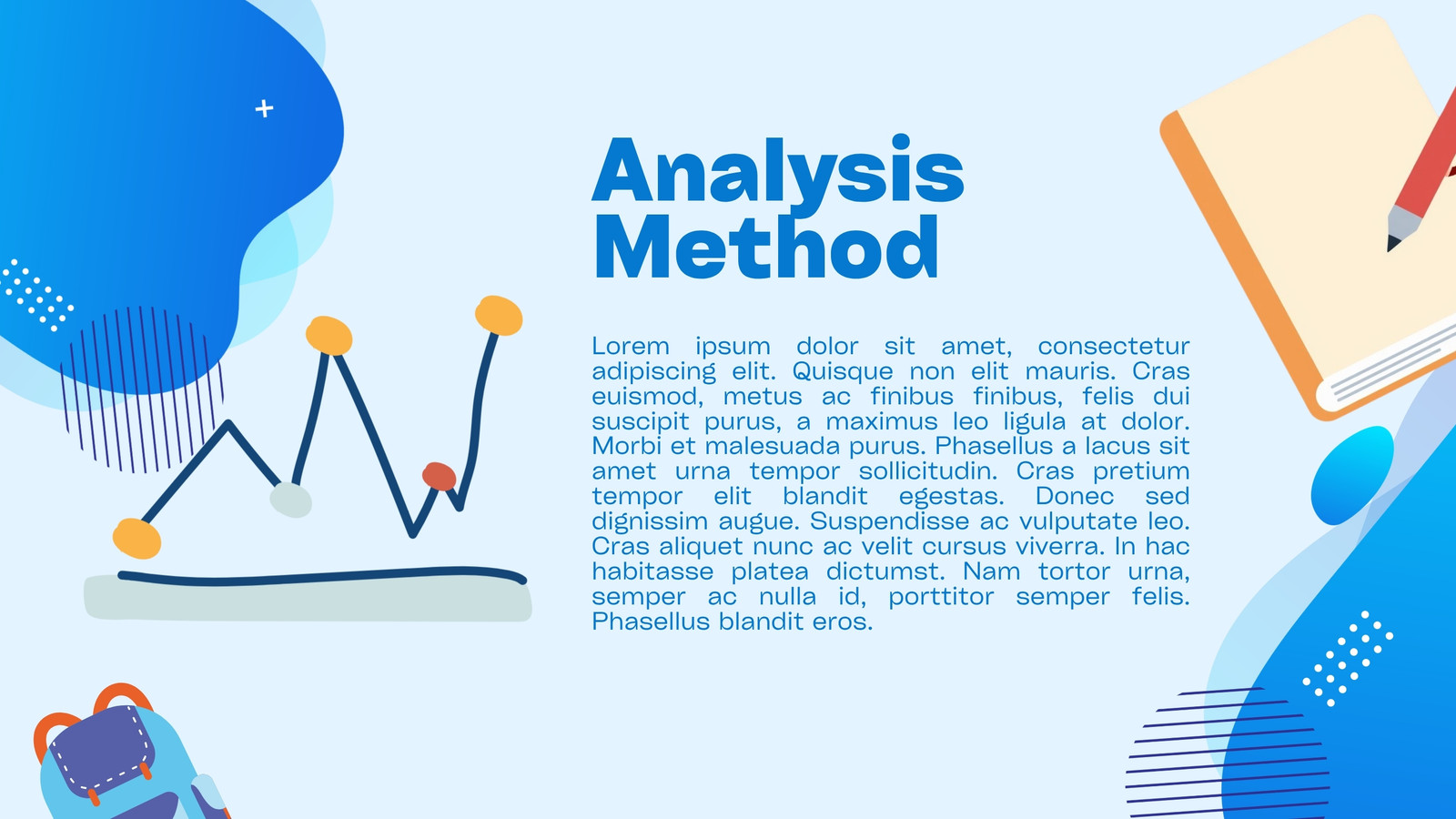 Analysis Method

Lorem ipsum dolor sit amet, consectetur adipiscing elit. Quisque non elit mauris. Cras euismod, metus ac finibus finibus, felis dui suscipit purus, a maximus leo ligula at dolor. Morbi et malesuada purus. Phasellus a lacus sit amet urna tempor sollicitudin. Cras pretium tempor elit blandit egestas. Donec sed dignissim augue. Suspendisse ac vulputate leo. Cras aliquet nunc ac velit cursus viverra. In hac habitasse platea dictumst. Nam tortor urna, semper ac nulla id, porttitor semper felis. Phasellus blandit eros.